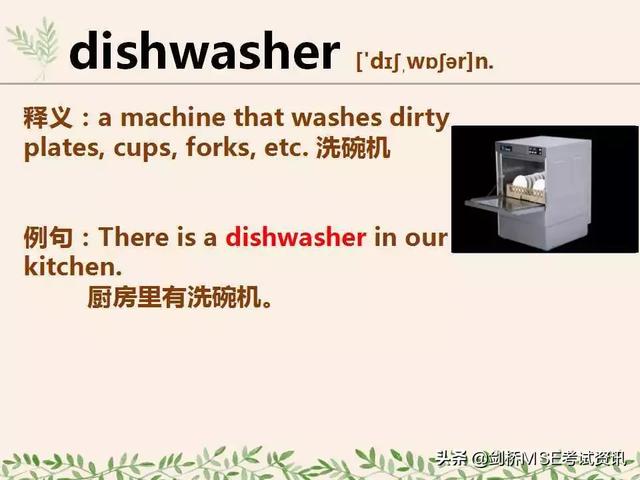 dishwasher [ˈdɪʃˌwɒʃər]n.

释义：a machine that washes dirty plates, cups, forks, etc. 洗碗机

例句：There is a dishwasher in our kitchen.
厨房里有洗碗机。

头条 @剑桥MSE考试资讯